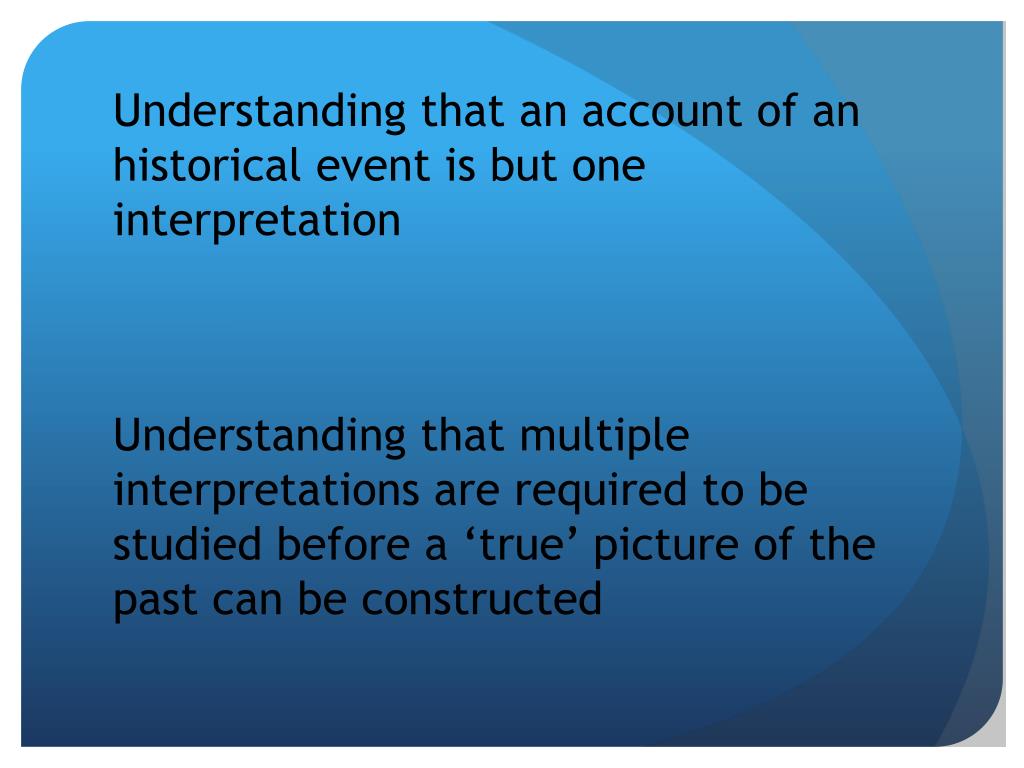 Understanding that an account of an historical event is but one interpretation

Understanding that multiple interpretations are required to be studied before a ‘true’ picture of the past can be constructed